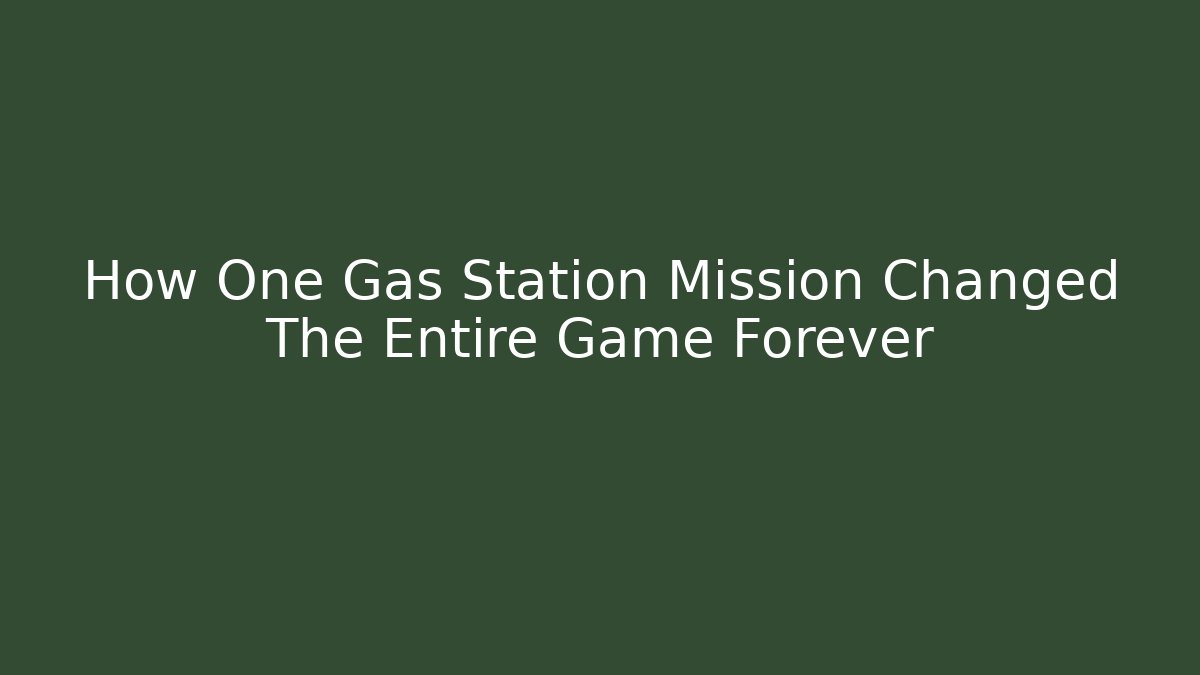 How One Gas Station Mission Changed The Entire Game Forever